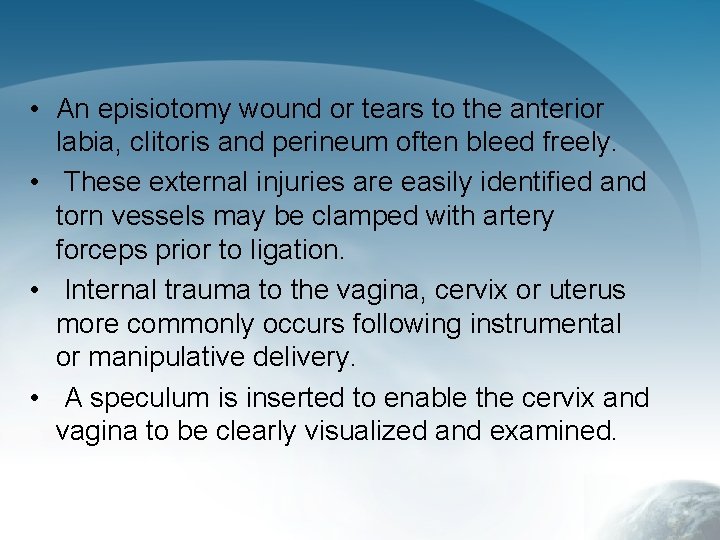 • An episiotomy wound or tears to the anterior labia, clitoris and perineum often bleed freely.

• These external injuries are easily identified and torn vessels may be clamped with artery forceps prior to ligation.

• Internal trauma to the vagina, cervix or uterus more commonly occurs following instrumental or manipulative delivery.

• A speculum is inserted to enable the cervix and vagina to be clearly visualized and examined.